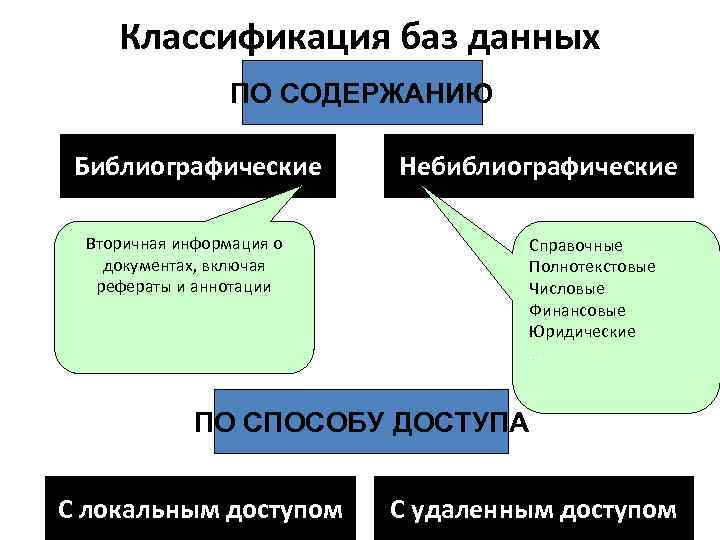 Классификация баз данных

ПО СОДЕРЖАНИЮ

Библиографические

Небиблиографические

Вторичная информация о документах, включая рефераты и аннотации

Справочные
Полнотекстовые
Числовые
Финансовые
Юридические

ПО СПОСОБУ ДОСТУПА

С локальным доступом

С удаленным доступом